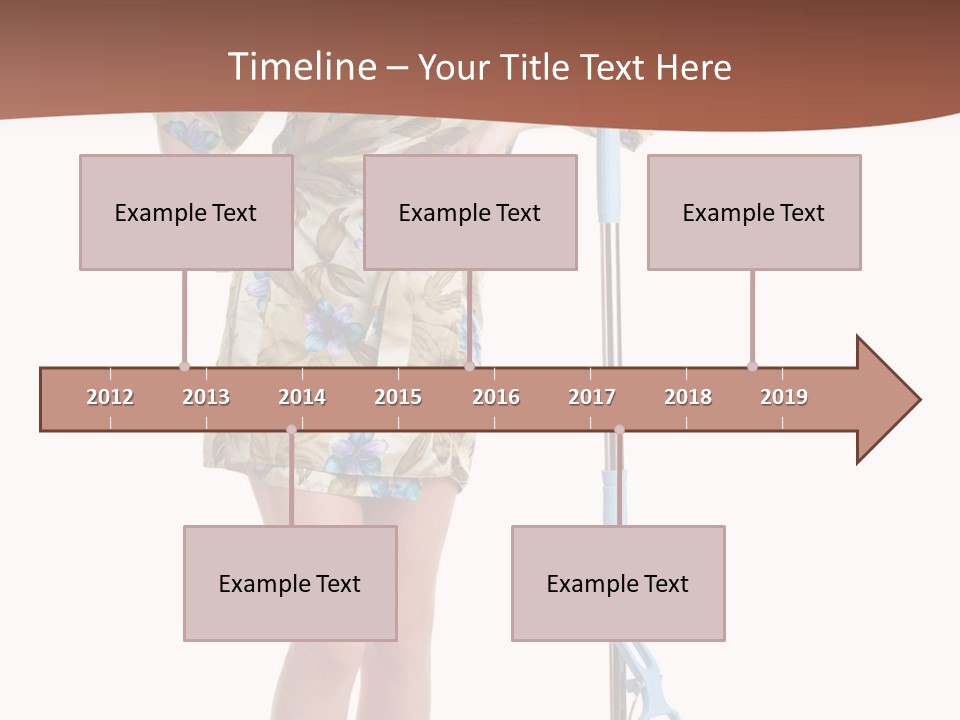 Timeline – Your Title Text Here

Example Text

Example Text

Example Text

2012 2013 2014 2015 2016 2017 2018 2019

Example Text

Example Text